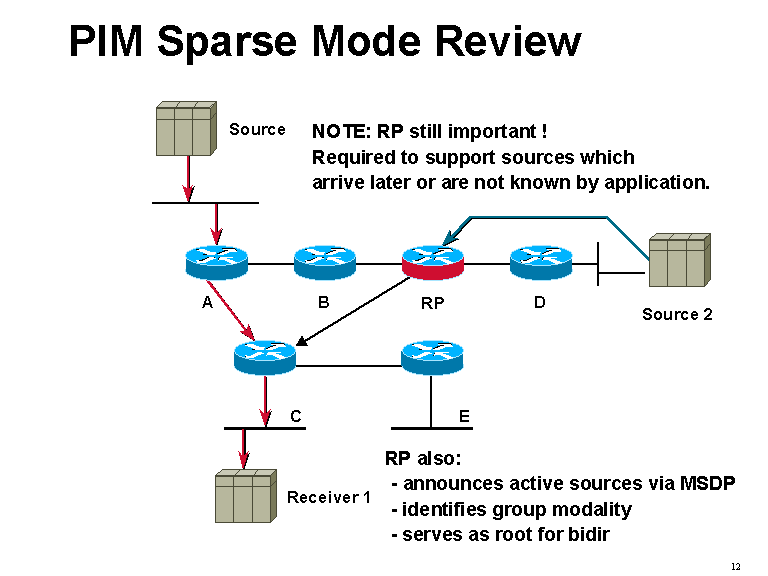 PIM Sparse Mode Review

Source

NOTE: RP still important !
Required to support sources which arrive later or are not known by application.

A

B

RP

D

Source 2

C

E

Receiver 1

RP also:
- announces active sources via MSDP
- identifies group modality
- serves as root for bidir

12